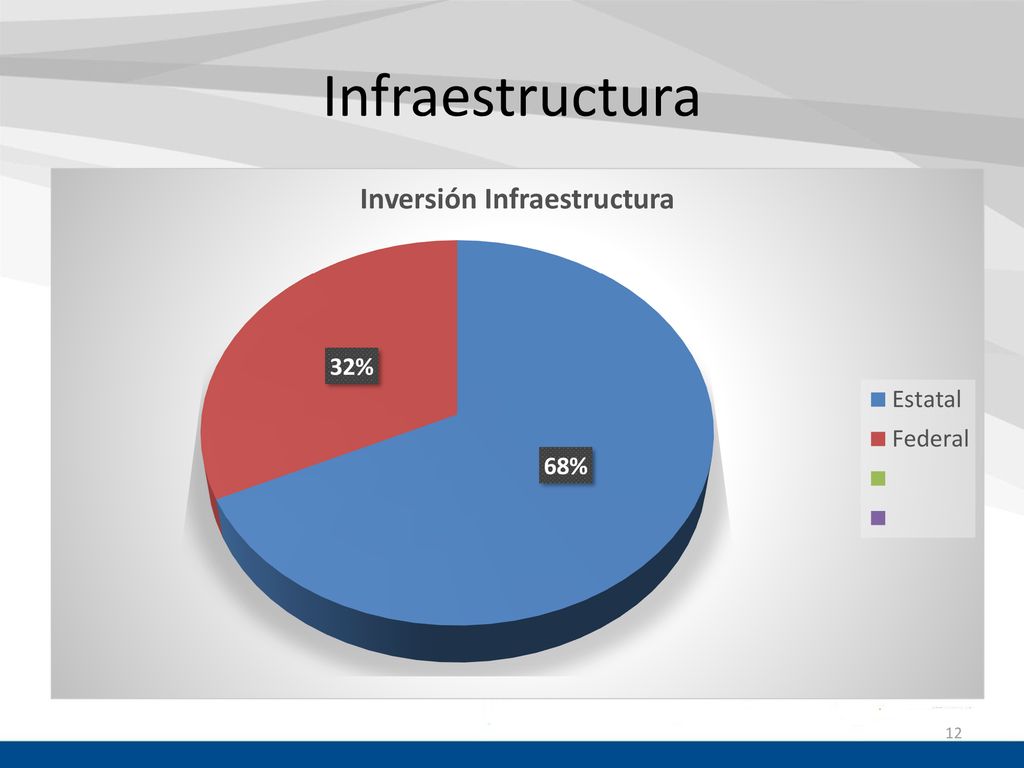 Infraestructura

Inversión Infraestructura

32%

68%

Estatal
Federal

12